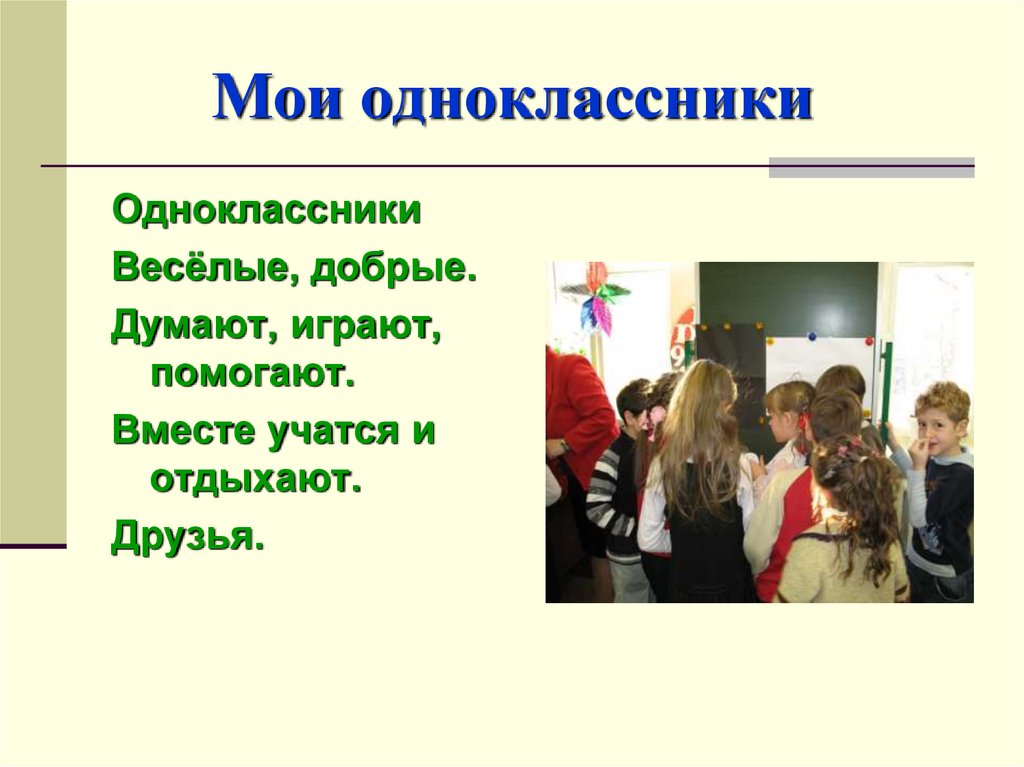 Мои одноклассники

Одноклассники

Весёлые, добрые.

Думают, играют, помогают.

Вместе учатся и отдыхают.

Друзья.